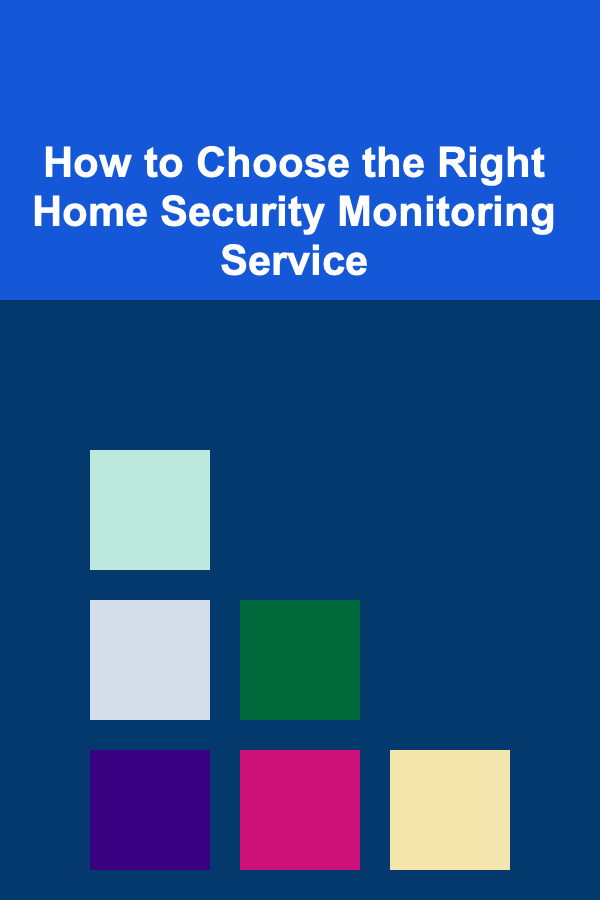 How to Choose the Right Home Security Monitoring Service